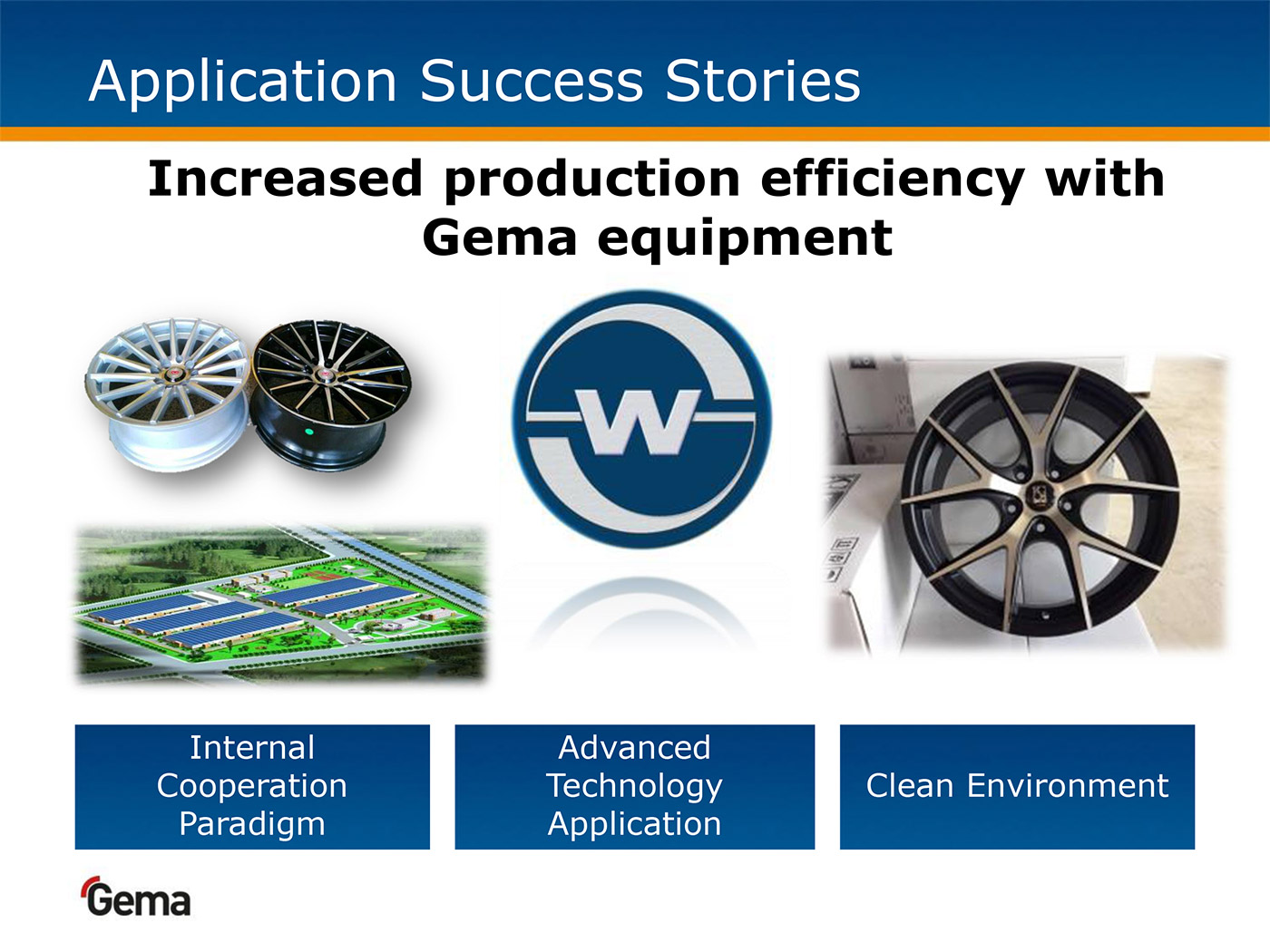 Application Success Stories

Increased production efficiency with Gema equipment

W

Internal Cooperation Paradigm

Advanced Technology Application

Clean Environment

Gema